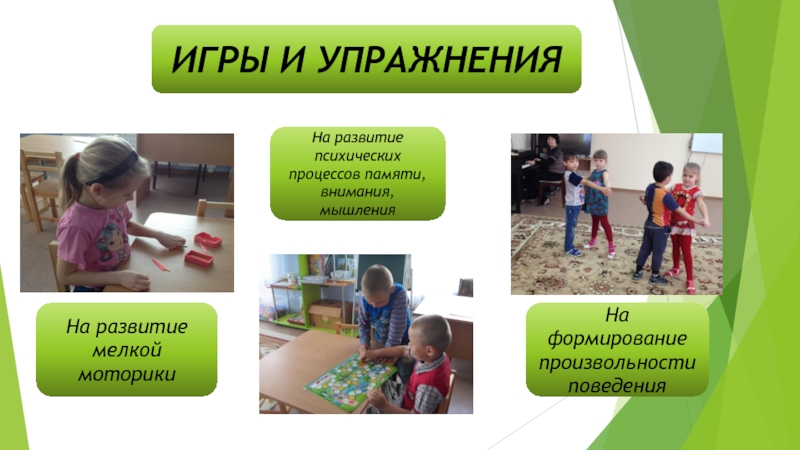 ИГРЫ И УПРАЖНЕНИЯ

На развитие психических процессов памяти, внимания, мышления

На развитие мелкой моторики

На формирование произвольности поведения